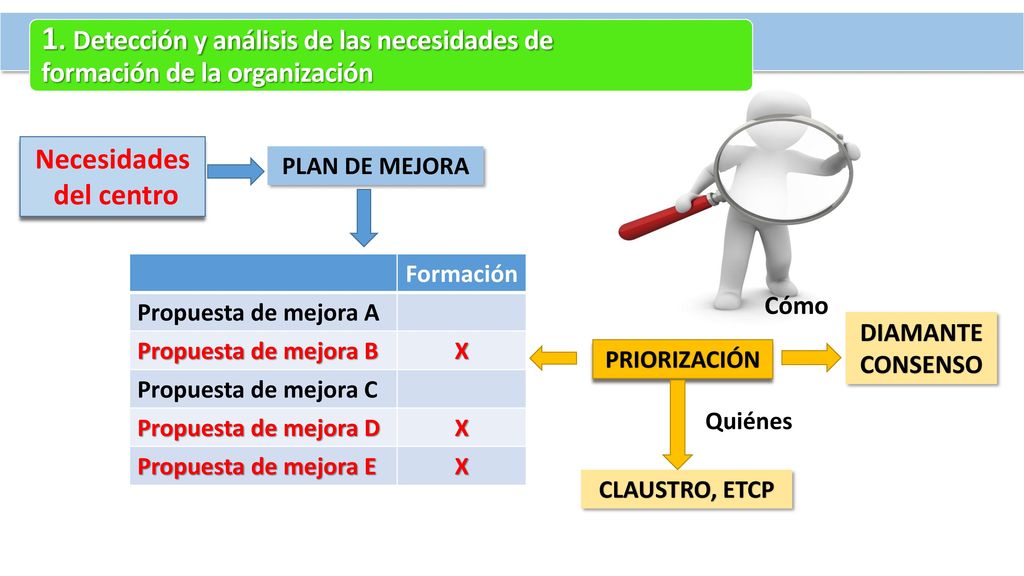 1. Detección y análisis de las necesidades de formación de la organización

Necesidades del centro

PLAN DE MEJORA

| | Formación |
|---|---|
| Propuesta de mejora A | |
| Propuesta de mejora B | X |
| Propuesta de mejora C | |
| Propuesta de mejora D | X |
| Propuesta de mejora E | X |

Cómo

PRIORIZACIÓN

DIAMANTE CONSENSO

Quiénes

CLAUSTRO, ETCP